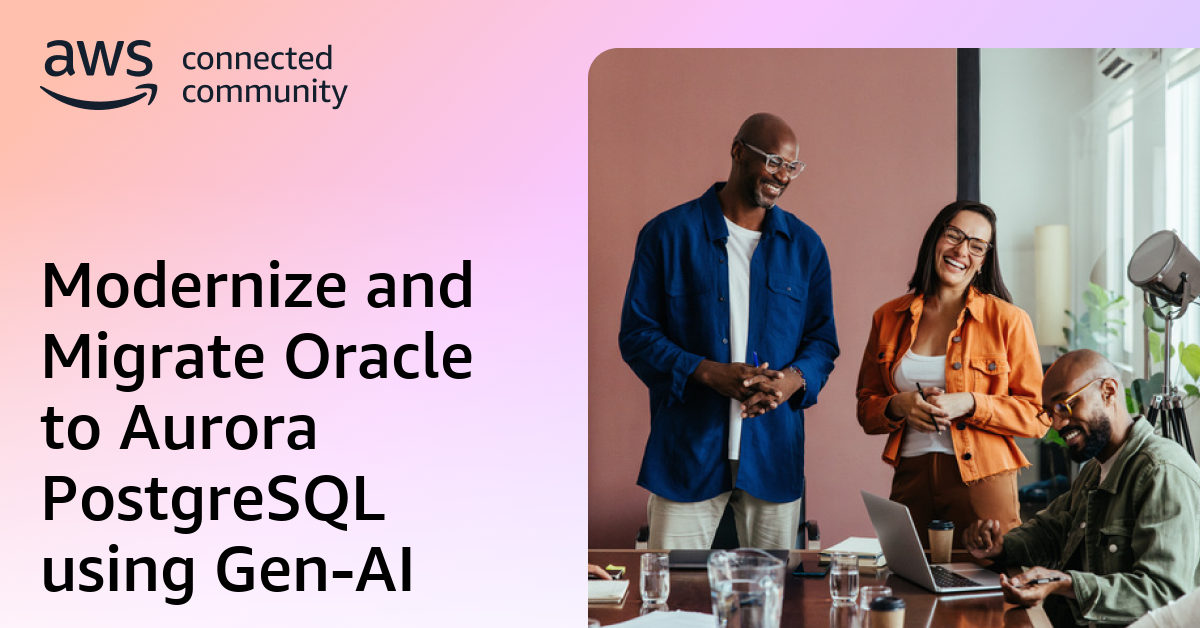 aws connected community

Modernize and Migrate Oracle to Aurora PostgreSQL using Gen-AI